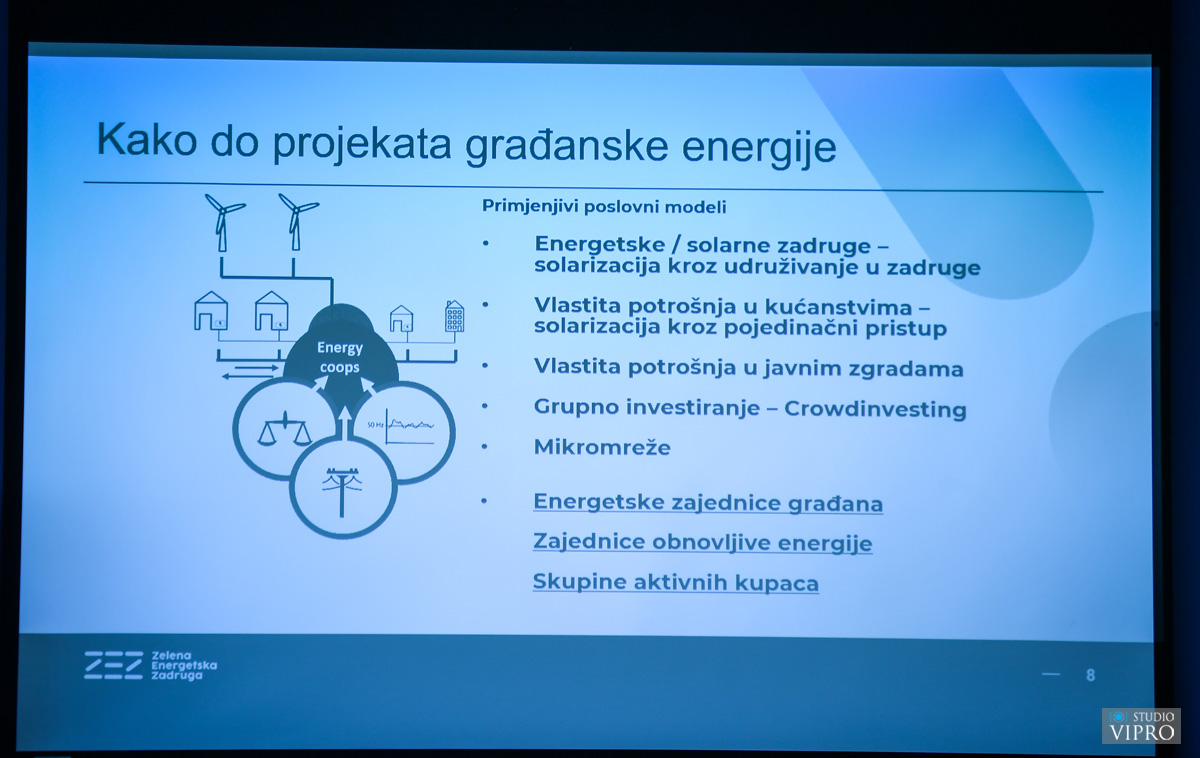 Kako do projekata građanske energije

Energy coops

50 Hz

Primjenjivi poslovni modeli

• Energetske / solarne zadruge – solarizacija kroz udruživanje u zadruge

• Vlastita potrošnja u kućanstvima – solarizacija kroz pojedinačni pristup

• Vlastita potrošnja u javnim zgradama

• Grupno investiranje – Crowdinvesting

• Mikromreže

• Energetske zajednice građana

Zajednice obnovljive energije

Skupine aktivnih kupaca

ZEZ Zelena Energetska Zadruga

— 8

STUDIO VIPRO